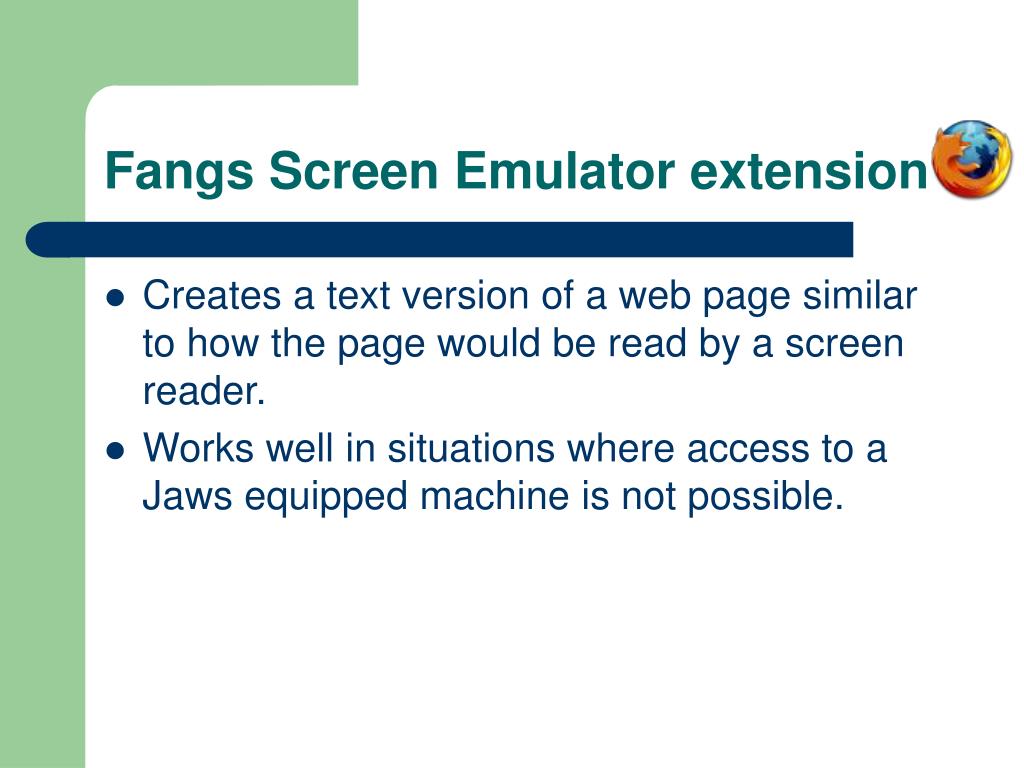 Fangs Screen Emulator extension

- Creates a text version of a web page similar to how the page would be read by a screen reader.
- Works well in situations where access to a Jaws equipped machine is not possible.